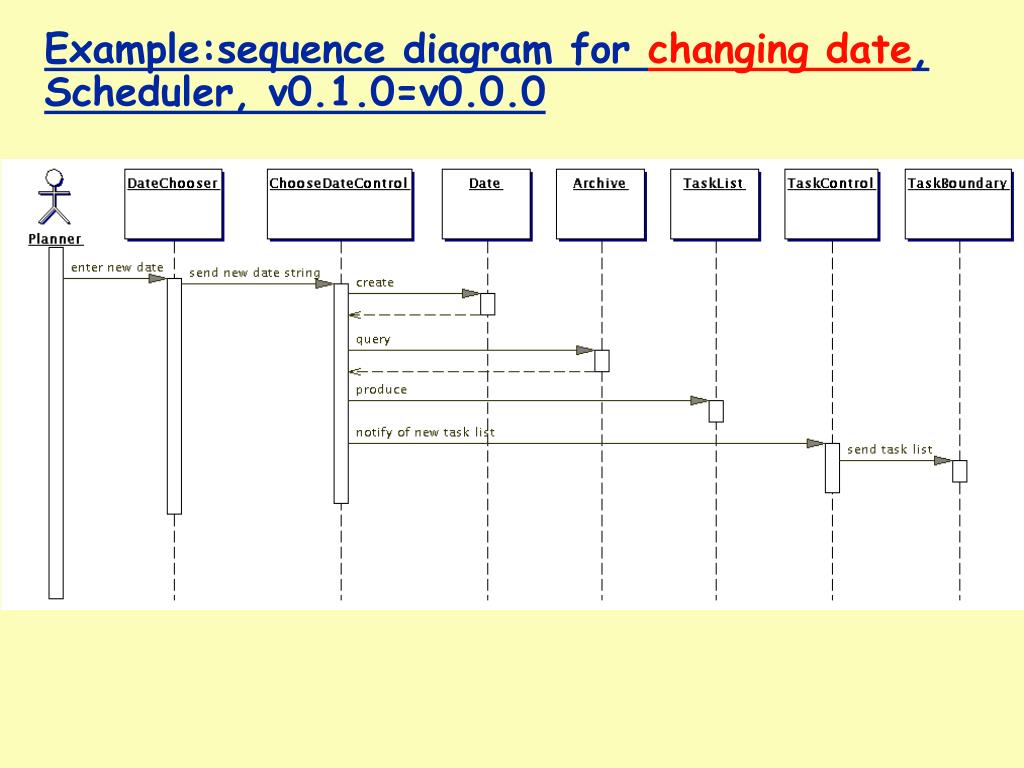 Example:sequence diagram for changing date, Scheduler, v0.1.0=v0.0.0

Planner

DateChooser

ChooseDateControl

Date

Archive

TaskList

TaskControl

TaskBoundary

enter new date

send new date string

create

query

produce

notify of new task list

send task list